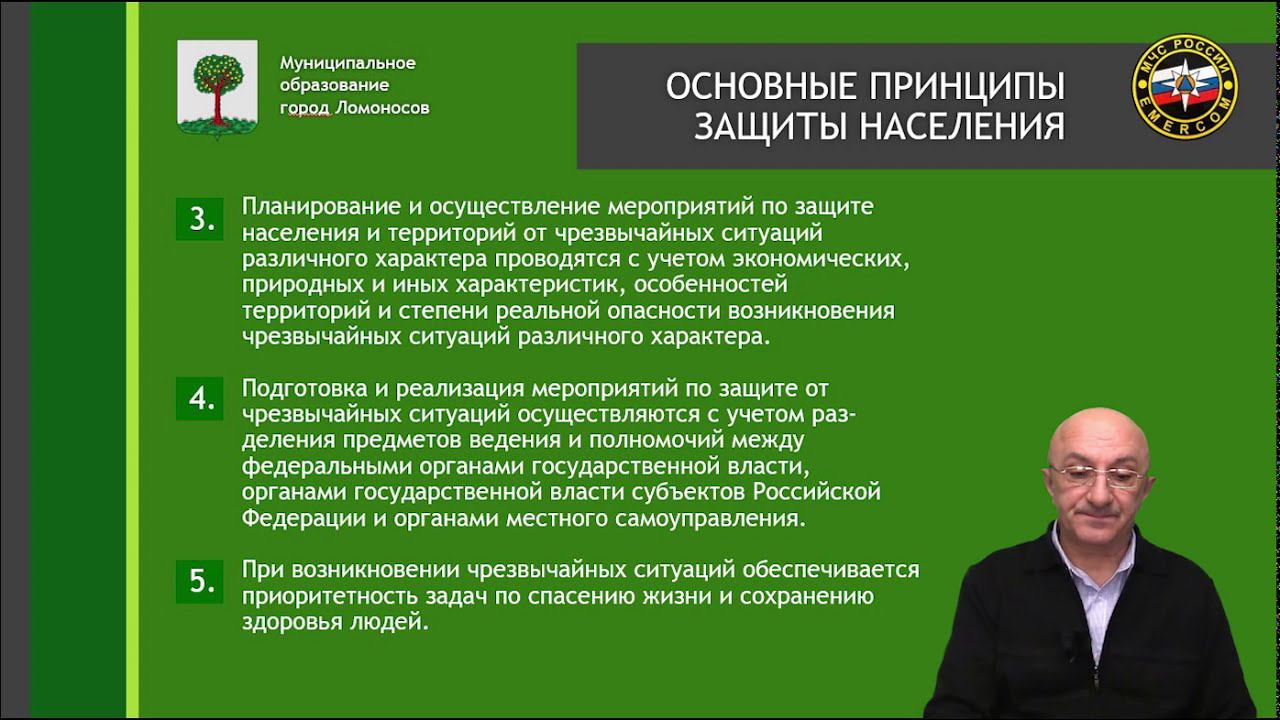 Муниципальное образование город Ломоносов

ОСНОВНЫЕ ПРИНЦИПЫ ЗАЩИТЫ НАСЕЛЕНИЯ

МЧС РОССИИ EMERCOM

3. Планирование и осуществление мероприятий по защите населения и территорий от чрезвычайных ситуаций различного характера проводятся с учетом экономических, природных и иных характеристик, особенностей территорий и степени реальной опасности возникновения чрезвычайных ситуаций различного характера.

4. Подготовка и реализация мероприятий по защите от чрезвычайных ситуаций осуществляются с учетом разделения предметов ведения и полномочий между федеральными органами государственной власти, органами государственной власти субъектов Российской Федерации и органами местного самоуправления.

5. При возникновении чрезвычайных ситуаций обеспечивается приоритетность задач по спасению жизни и сохранению здоровья людей.